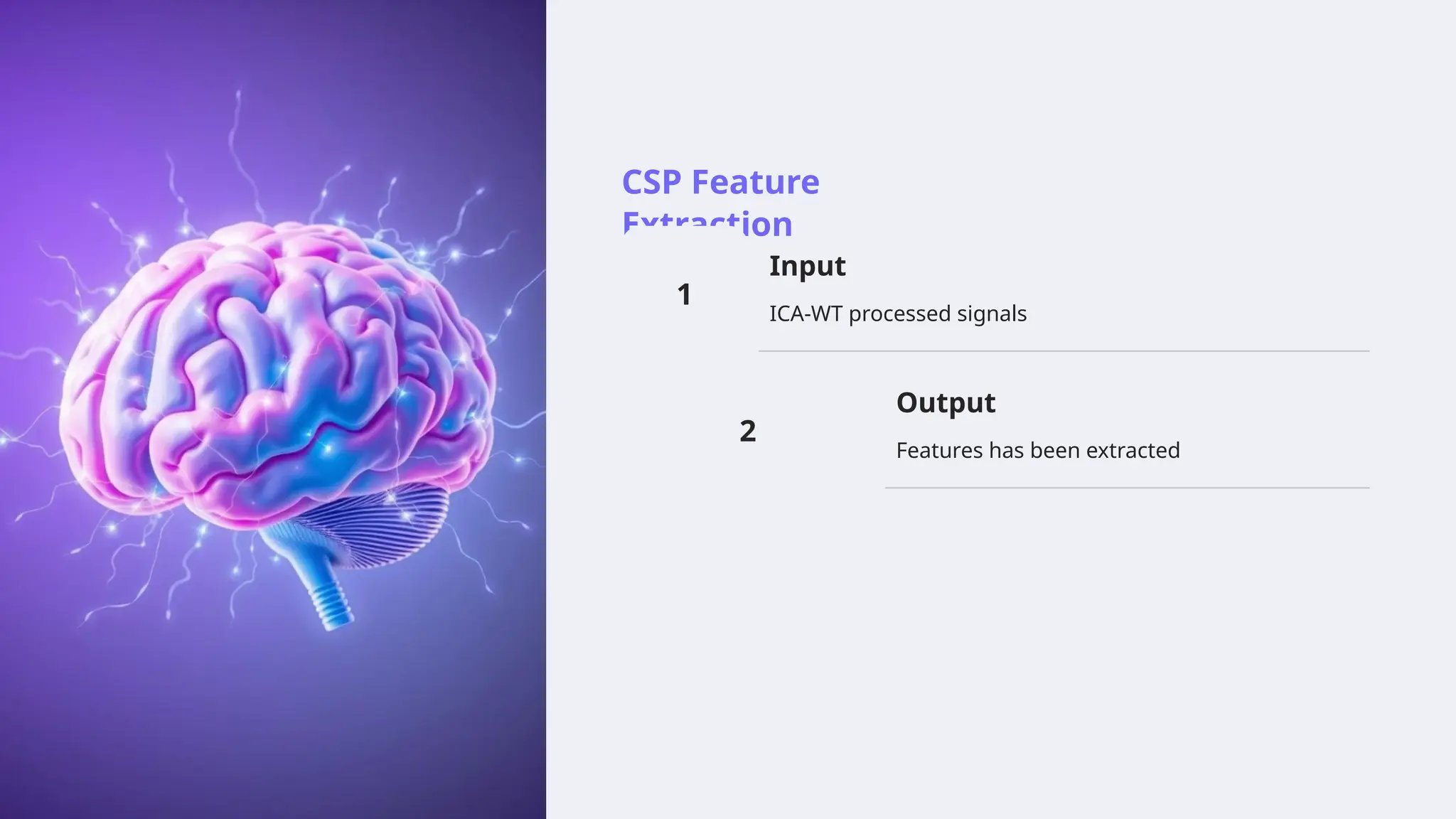 CSP Feature Extraction

1

Input

ICA-WT processed signals

2

Output

Features has been extracted